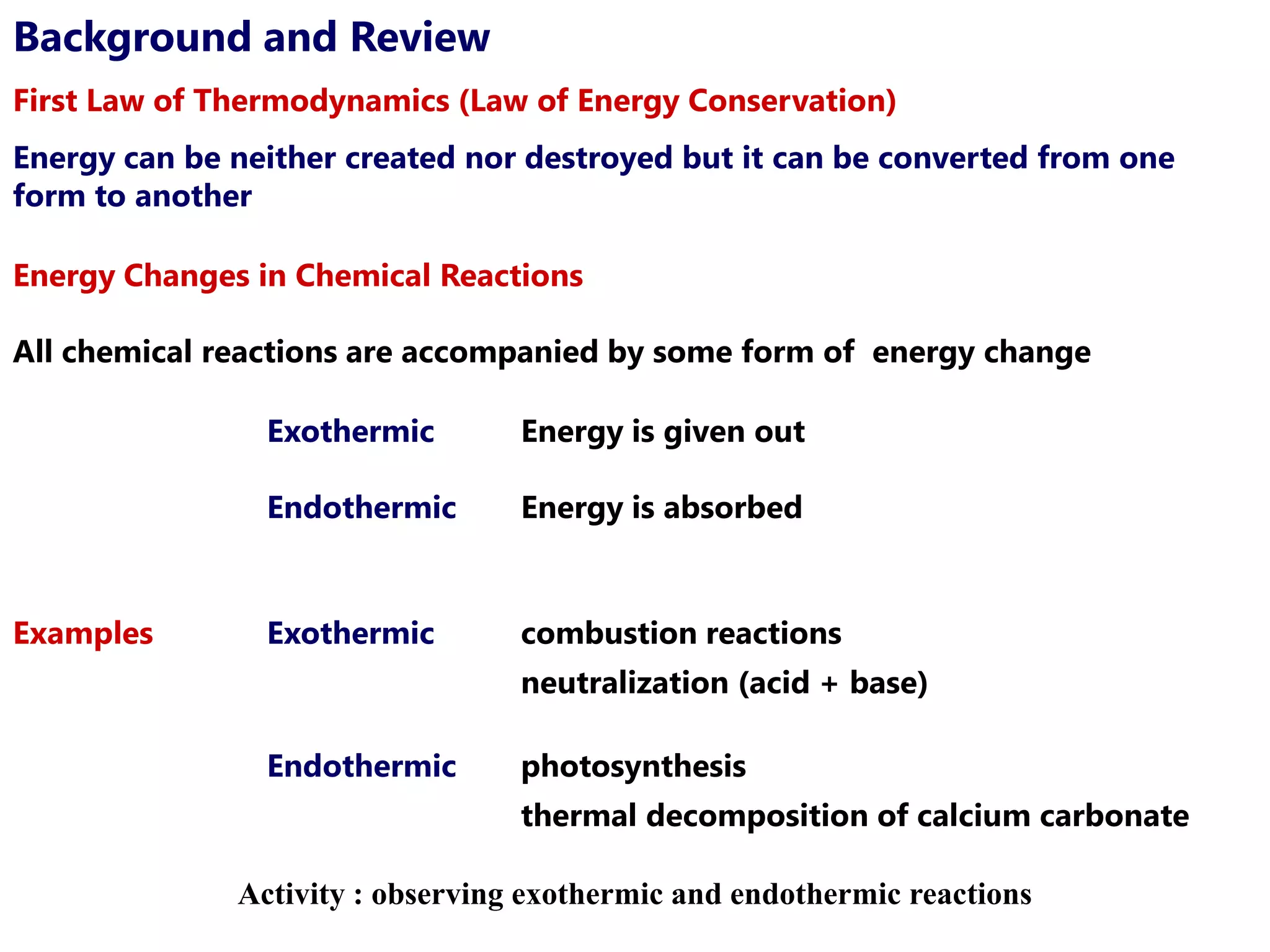 Background and Review

First Law of Thermodynamics (Law of Energy Conservation)

Energy can be neither created nor destroyed but it can be converted from one form to another

Energy Changes in Chemical Reactions

All chemical reactions are accompanied by some form of energy change

Exothermic Energy is given out

Endothermic Energy is absorbed

Examples Exothermic combustion reactions
neutralization (acid + base)

Endothermic photosynthesis
thermal decomposition of calcium carbonate

Activity : observing exothermic and endothermic reactions